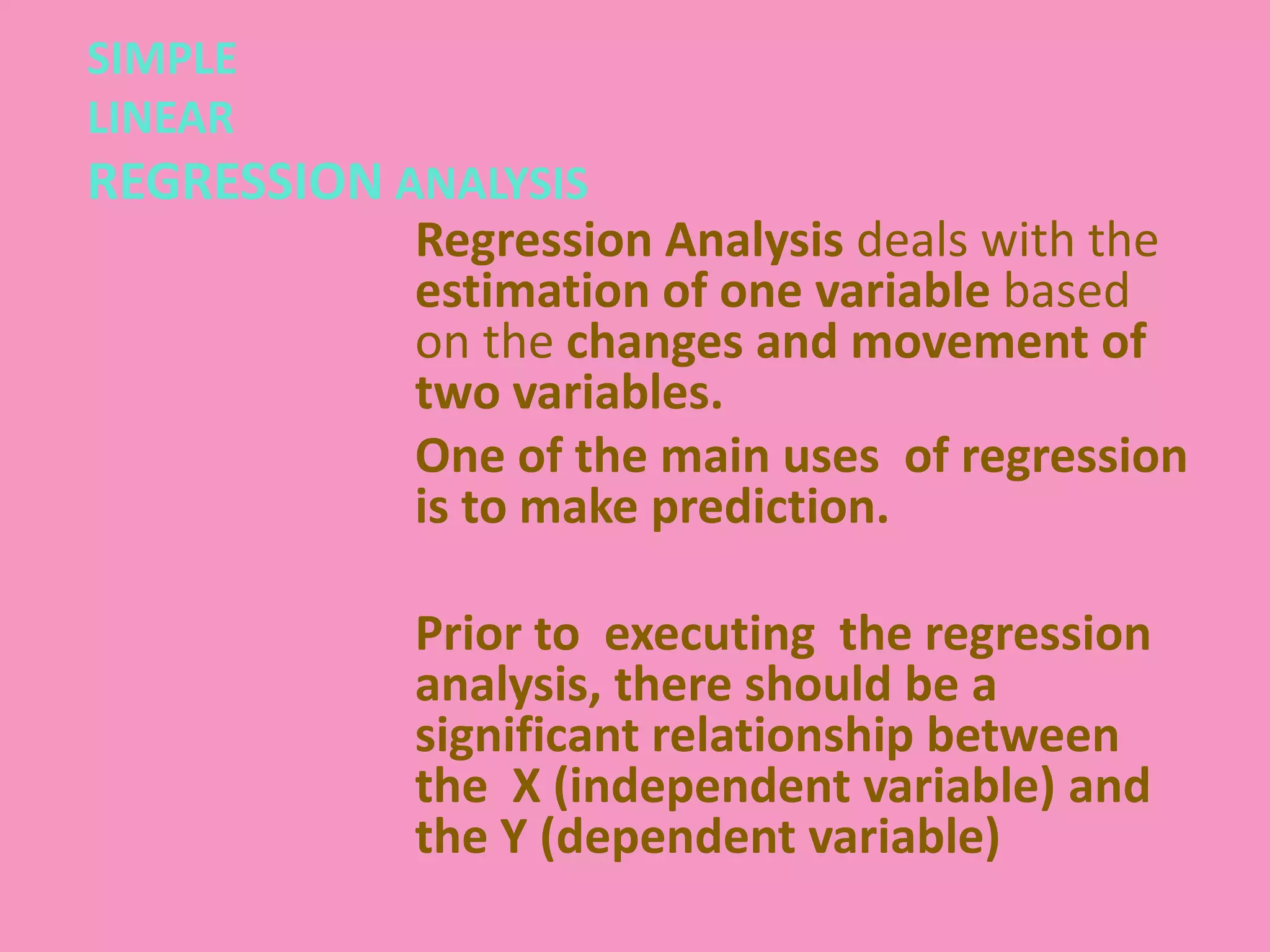 SIMPLE
LINEAR
REGRESSION ANALYSIS

Regression Analysis deals with the estimation of one variable based on the changes and movement of two variables.

One of the main uses of regression is to make prediction.

Prior to executing the regression analysis, there should be a significant relationship between the X (independent variable) and the Y (dependent variable)